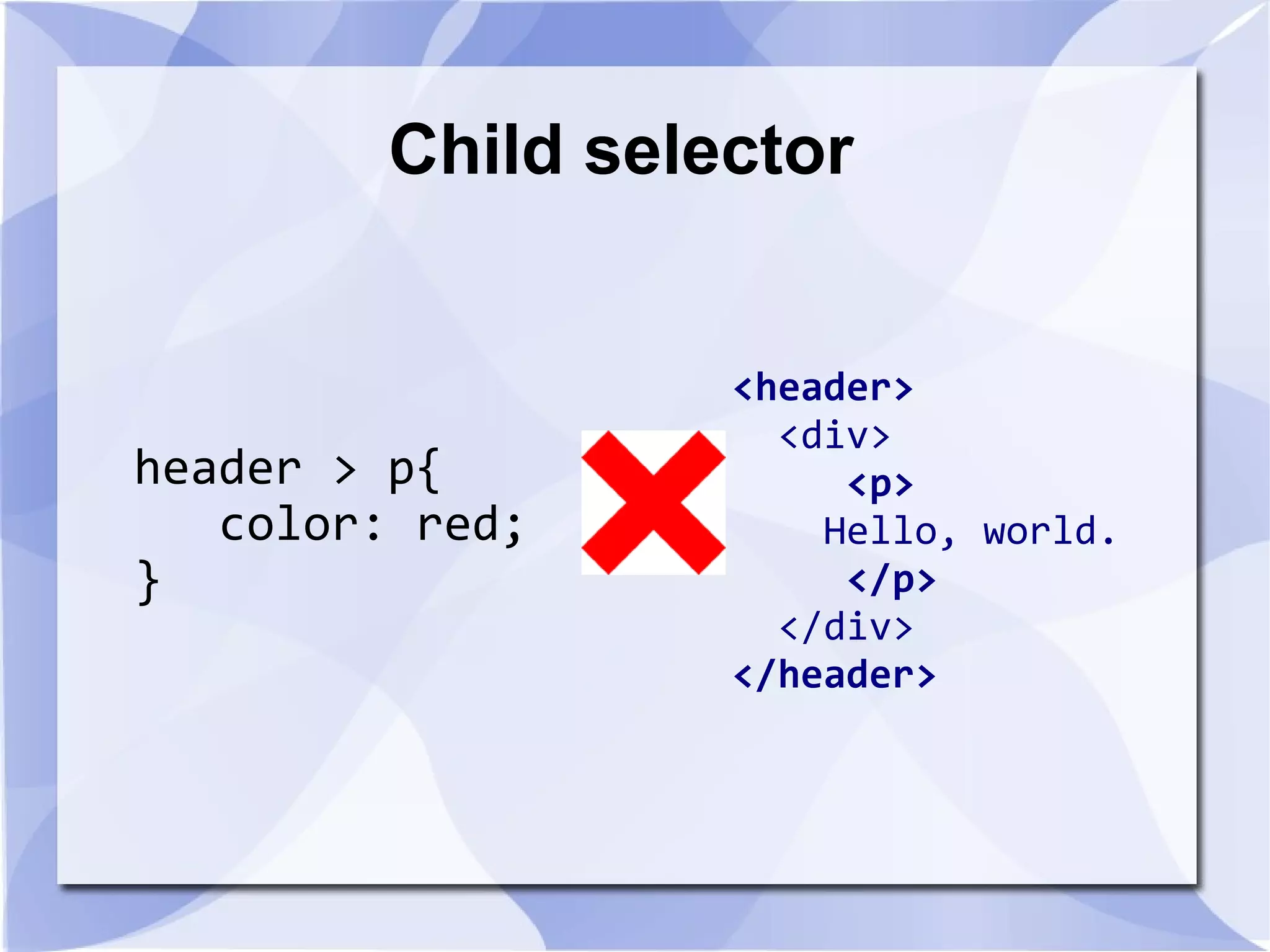 Child selector

header > p{
    color: red;
}

<header>
  <div>
    <p>
    Hello, world.
    </p>
  </div>
</header>